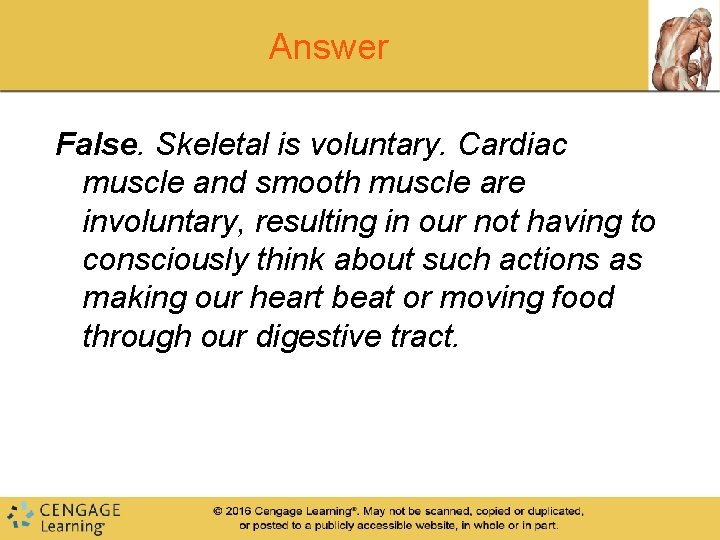 Answer

False. Skeletal is voluntary. Cardiac muscle and smooth muscle are involuntary, resulting in our not having to consciously think about such actions as making our heart beat or moving food through our digestive tract.

CENGAGE Learning®

© 2016 Cengage Learning®. May not be scanned, copied or duplicated, or posted to a publicly accessible website, in whole or in part.